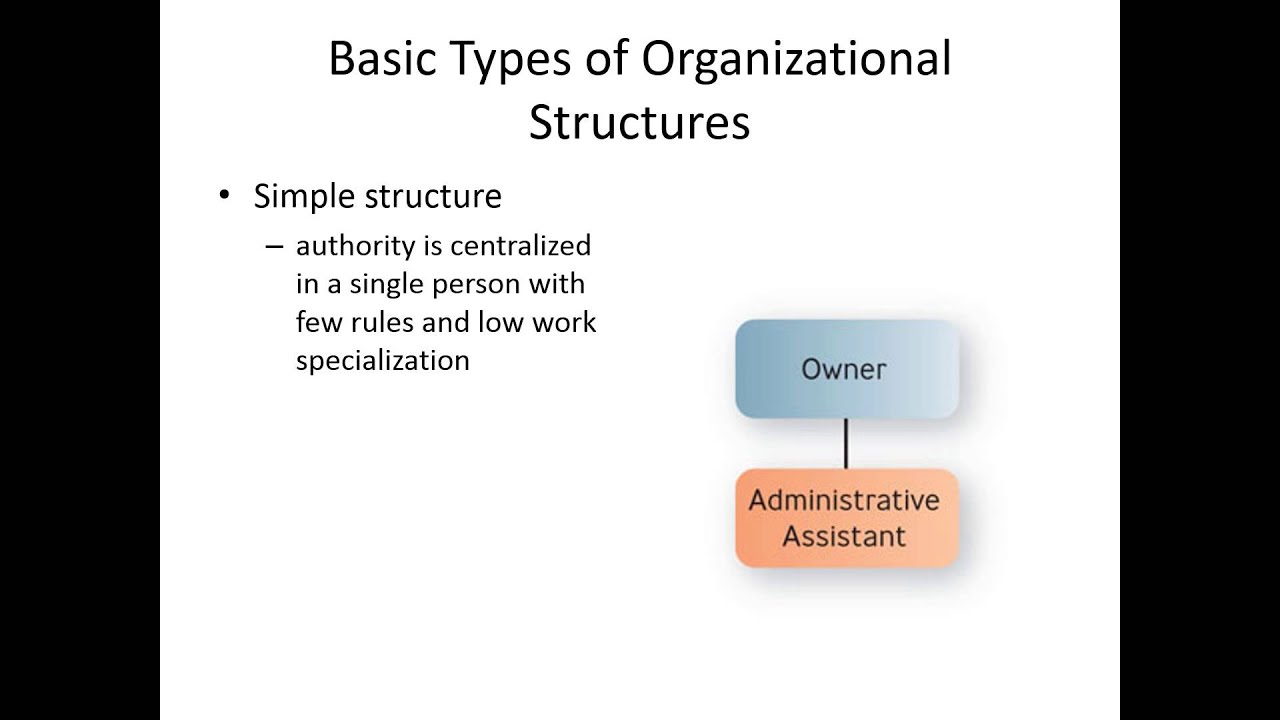 Basic Types of Organizational Structures

• Simple structure
– authority is centralized in a single person with few rules and low work specialization

Owner

Administrative Assistant